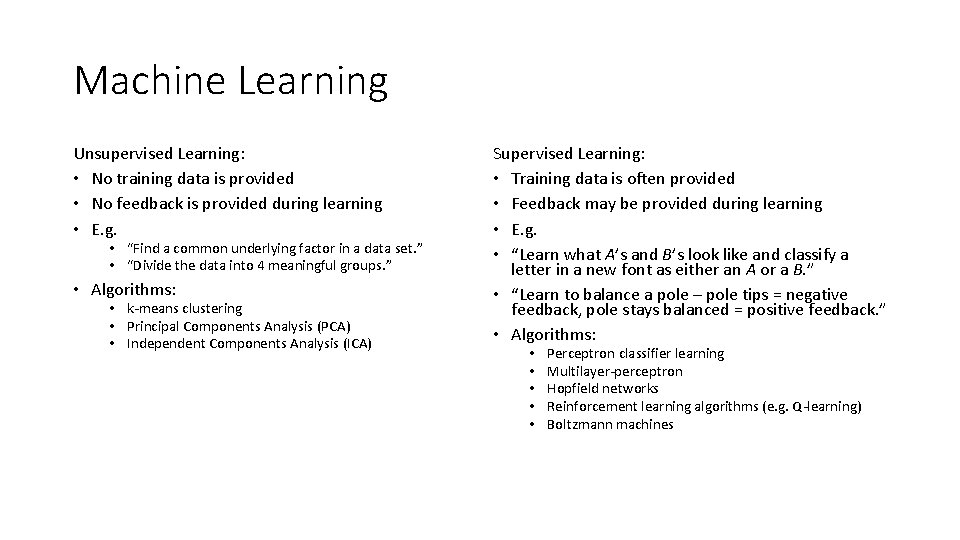 Machine Learning

Unsupervised Learning:
• No training data is provided
• No feedback is provided during learning
• E.g.
• "Find a common underlying factor in a data set."
• "Divide the data into 4 meaningful groups."
• Algorithms:
• k-means clustering
• Principal Components Analysis (PCA)
• Independent Components Analysis (ICA)

Supervised Learning:
• Training data is often provided
• Feedback may be provided during learning
• E.g.
• "Learn what A's and B's look like and classify a letter in a new font as either an A or a B."
• "Learn to balance a pole – pole tips = negative feedback, pole stays balanced = positive feedback."
• Algorithms:
• Perceptron classifier learning
• Multilayer-perceptron
• Hopfield networks
• Reinforcement learning algorithms (e.g. Q-learning)
• Boltzmann machines